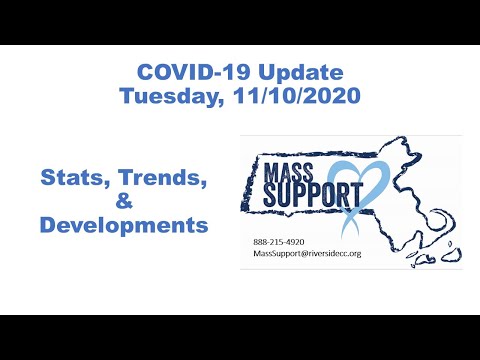 COVID-19 Update
Tuesday, 11/10/2020

Stats, Trends, & Developments

MASS SUPPORT

888-215-4920
MassSupport@riversidecc.org